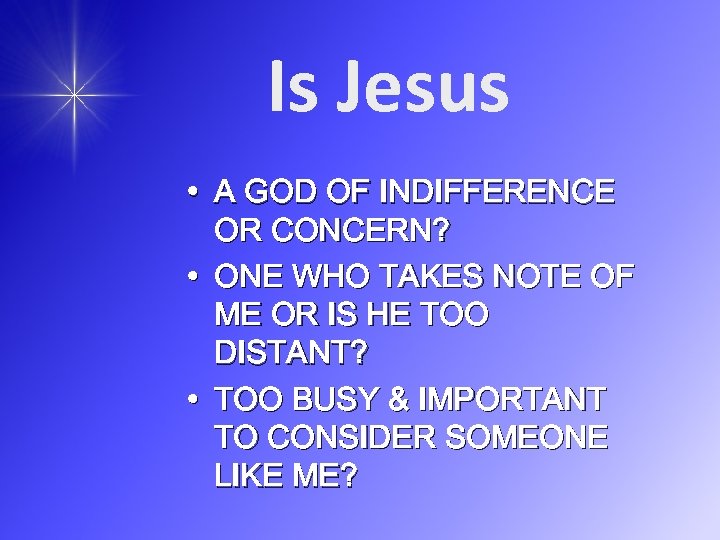 Is Jesus

• A GOD OF INDIFFERENCE OR CONCERN?
• ONE WHO TAKES NOTE OF ME OR IS HE TOO DISTANT?
• TOO BUSY & IMPORTANT TO CONSIDER SOMEONE LIKE ME?